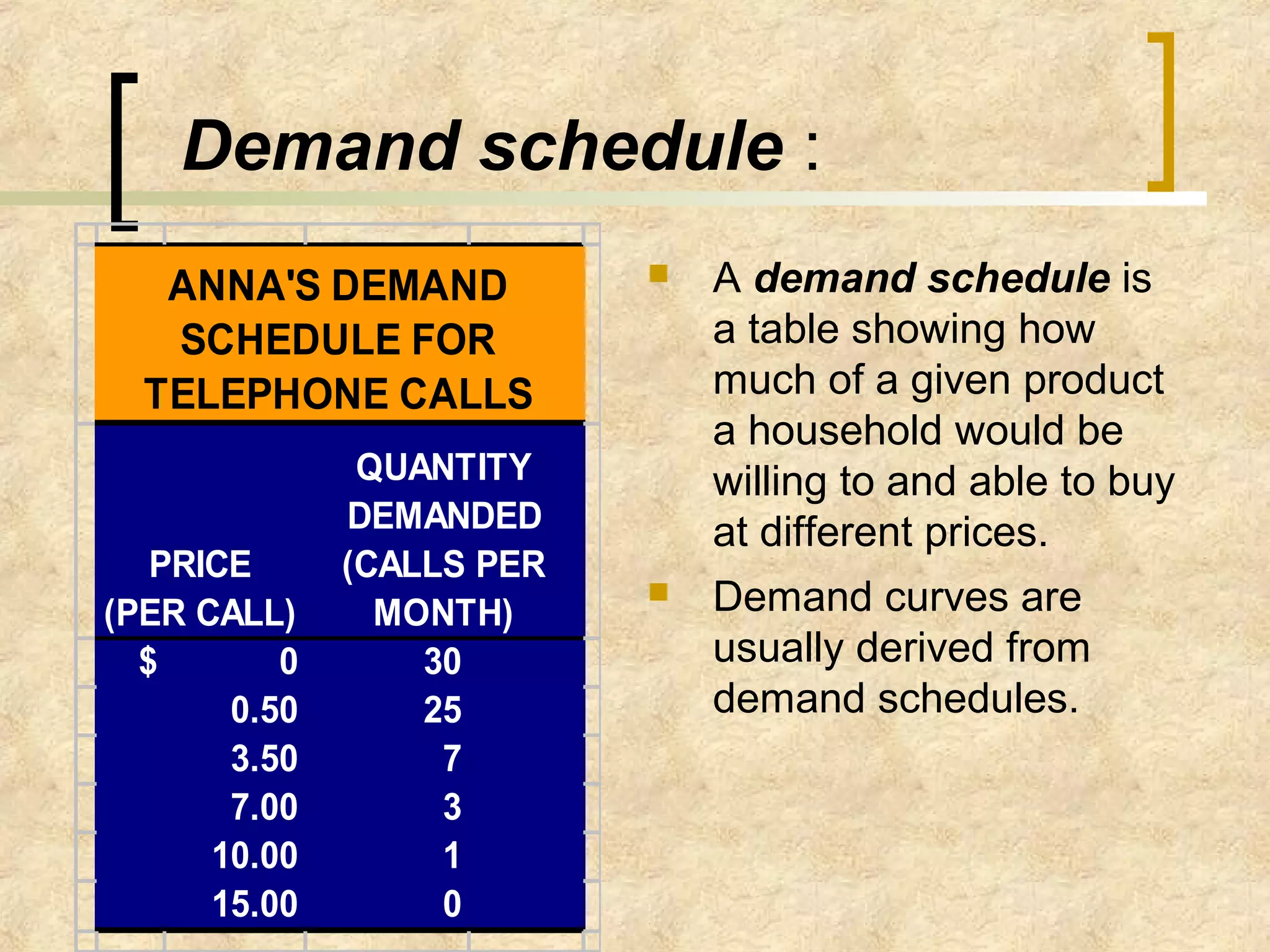 Demand schedule :

ANNA'S DEMAND SCHEDULE FOR TELEPHONE CALLS

| PRICE (PER CALL) | QUANTITY DEMANDED (CALLS PER MONTH) |
|---|---|
| $ 0 | 30 |
| 0.50 | 25 |
| 3.50 | 7 |
| 7.00 | 3 |
| 10.00 | 1 |
| 15.00 | 0 |

A demand schedule is a table showing how much of a given product a household would be willing to and able to buy at different prices.

Demand curves are usually derived from demand schedules.